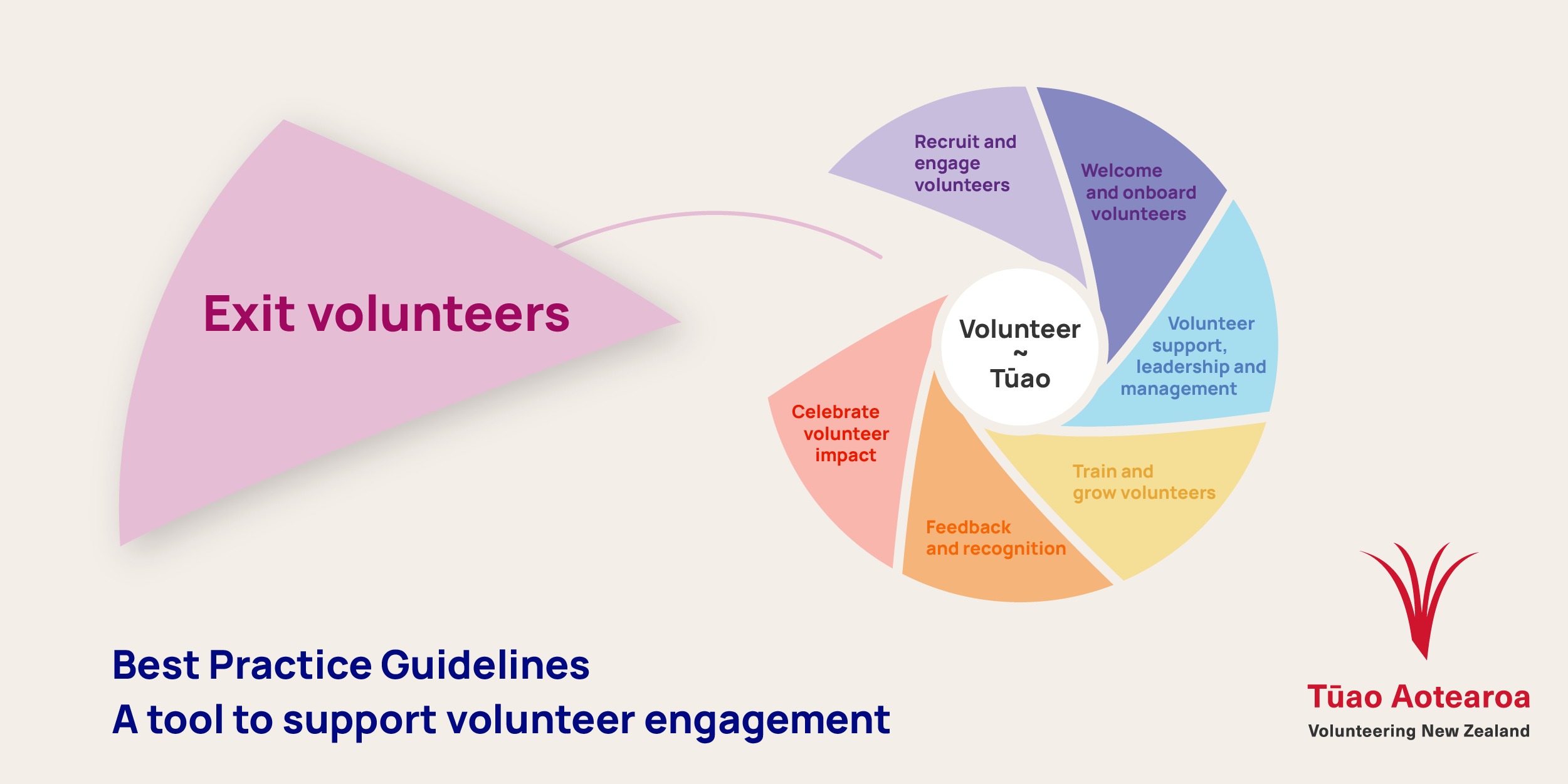 Exit volunteers

Recruit and engage volunteers

Welcome and onboard volunteers

Volunteer support, leadership and management

Train and grow volunteers

Feedback and recognition

Celebrate volunteer impact

Volunteer
~
Tūao

Best Practice Guidelines
A tool to support volunteer engagement

Tūao Aotearoa
Volunteering New Zealand